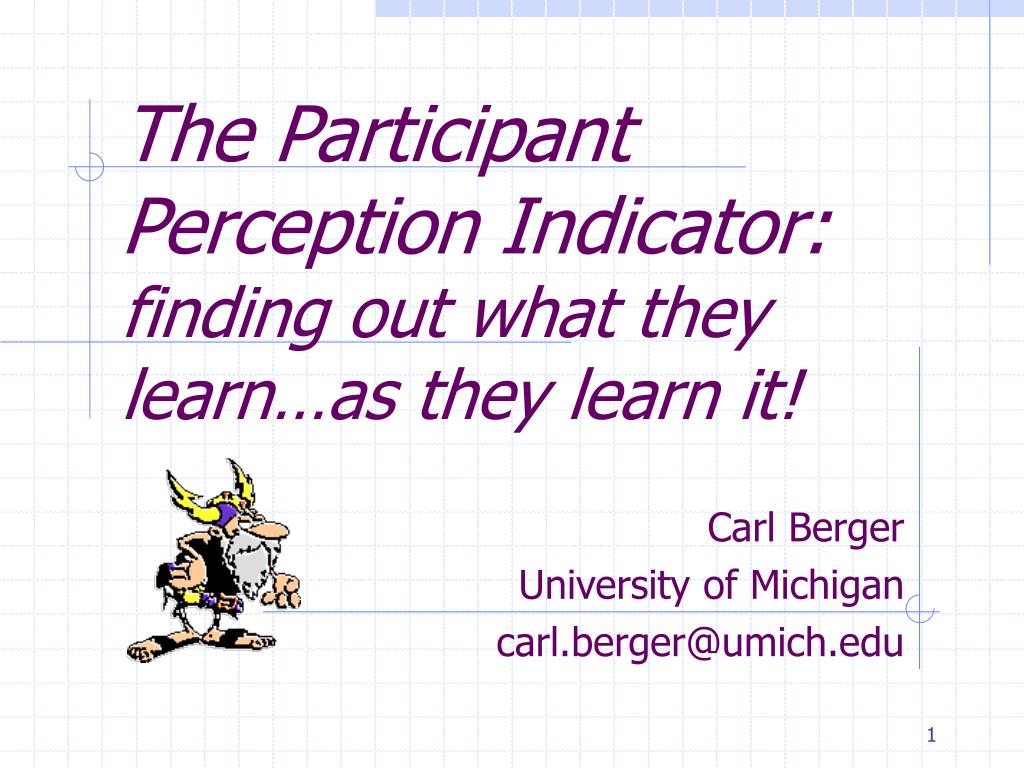 The Participant Perception Indicator: finding out what they learn…as they learn it!

Carl Berger
University of Michigan
carl.berger@umich.edu

1